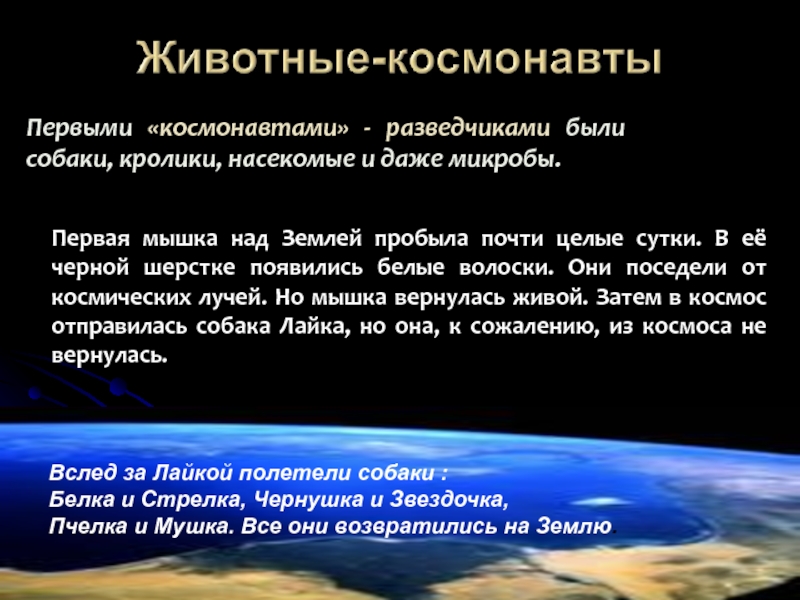 Животные-космонавты

Первыми «космонавтами» - разведчиками были собаки, кролики, насекомые и даже микробы.

Первая мышка над Землей пробыла почти целые сутки. В её черной шерстке появились белые волоски. Они поседели от космических лучей. Но мышка вернулась живой. Затем в космос отправилась собака Лайка, но она, к сожалению, из космоса не вернулась.

Вслед за Лайкой полетели собаки :
Белка и Стрелка, Чернушка и Звездочка,
Пчелка и Мушка. Все они возвратились на Землю.